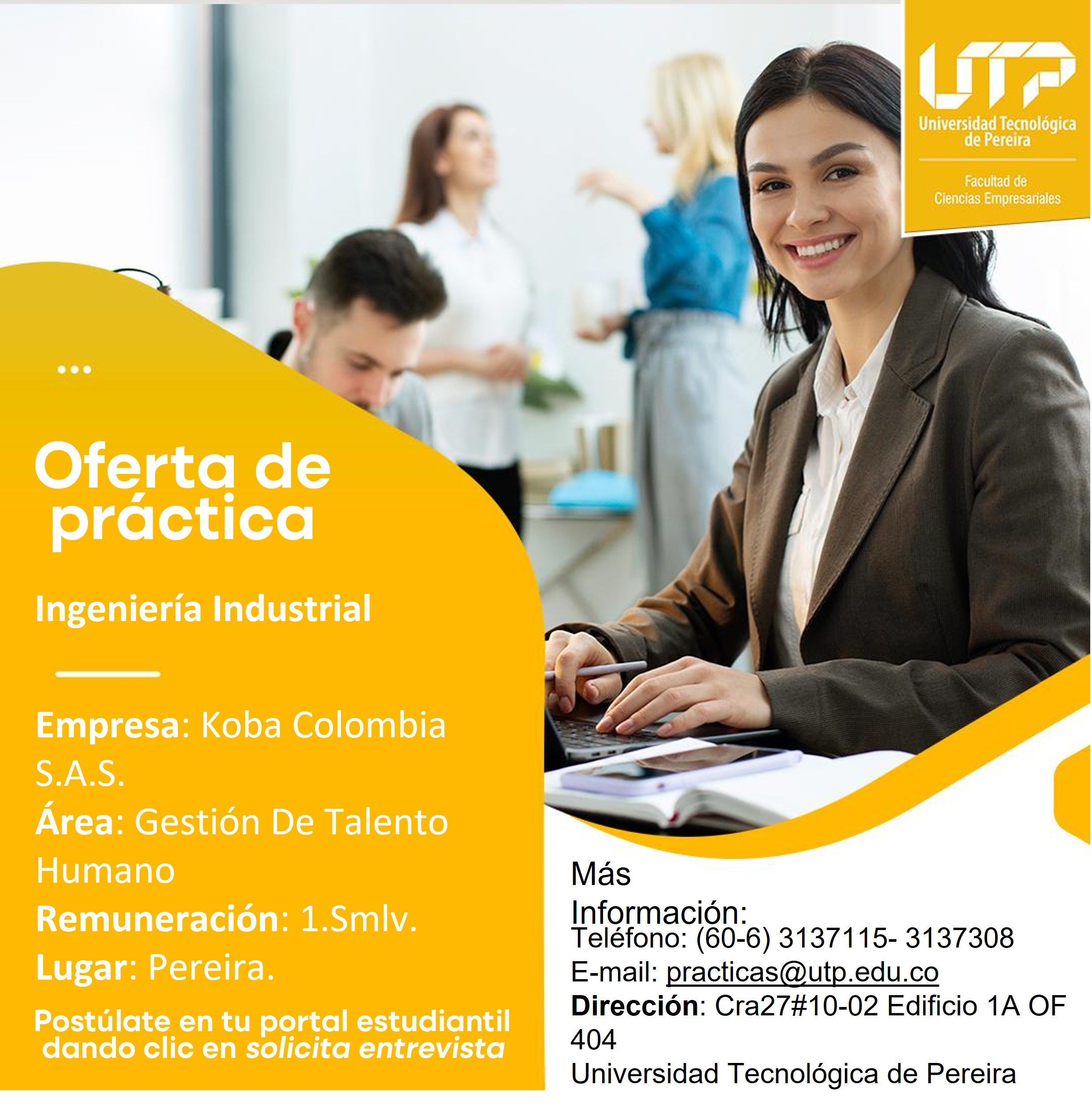 UTP
Universidad Tecnológica de Pereira
Facultad de Ciencias Empresariales

Oferta de práctica

Ingeniería Industrial

Empresa: Koba Colombia S.A.S.
Área: Gestión De Talento Humano
Remuneración: 1.Smlv.
Lugar: Pereira.

Postúlate en tu portal estudiantil dando clic en solicita entrevista

Más Información:
Teléfono: (60-6) 3137115- 3137308
E-mail: practicas@utp.edu.co
Dirección: Cra27#10-02 Edificio 1A OF 404
Universidad Tecnológica de Pereira